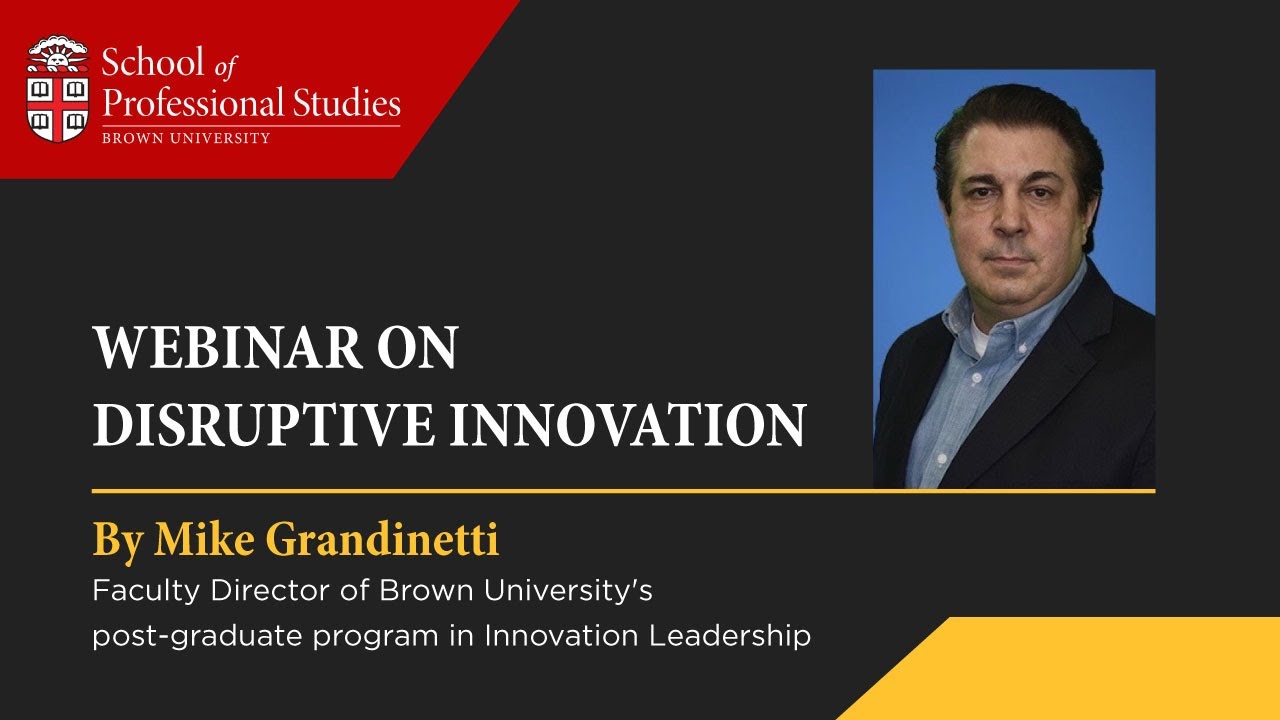 School of Professional Studies
BROWN UNIVERSITY

WEBINAR ON DISRUPTIVE INNOVATION

By Mike Grandinetti

Faculty Director of Brown University's post-graduate program in Innovation Leadership